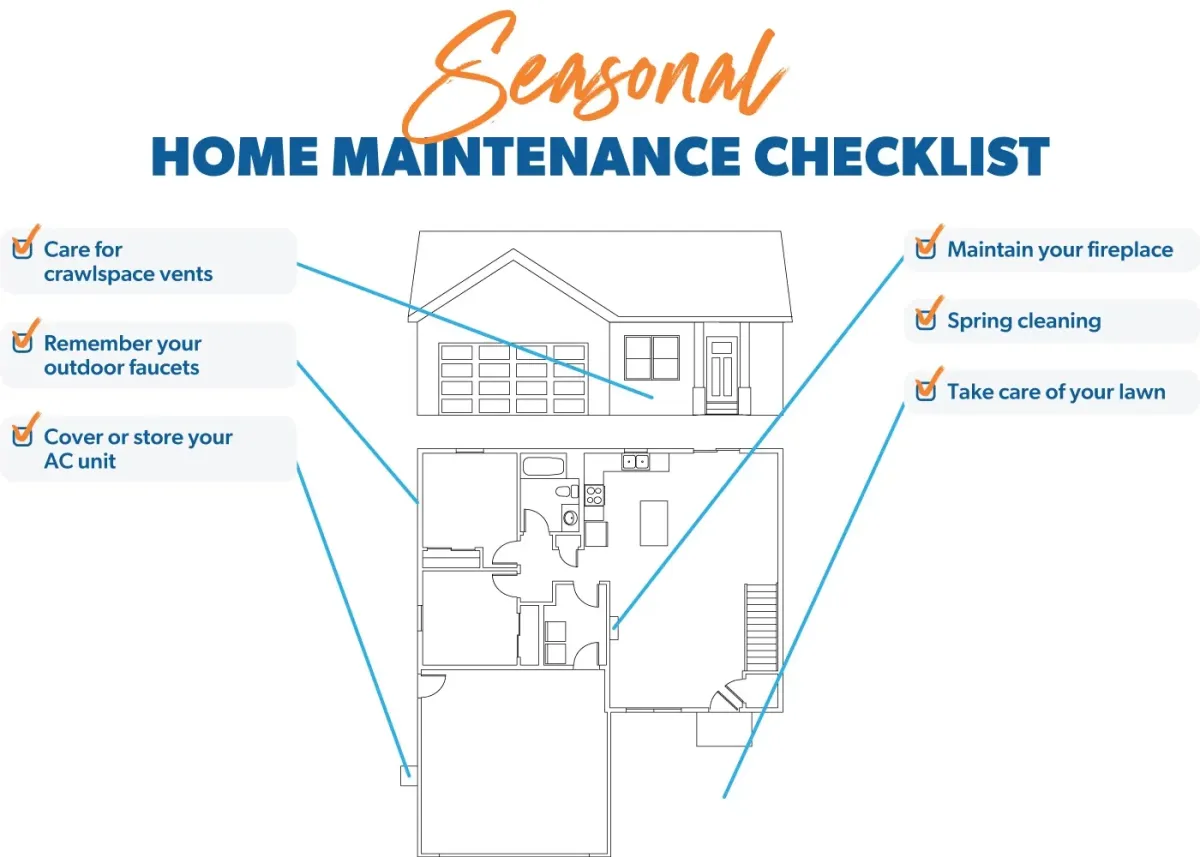 Seasonal
HOME MAINTENANCE CHECKLIST

Care for crawlspace vents

Remember your outdoor faucets

Cover or store your AC unit

Maintain your fireplace

Spring cleaning

Take care of your lawn